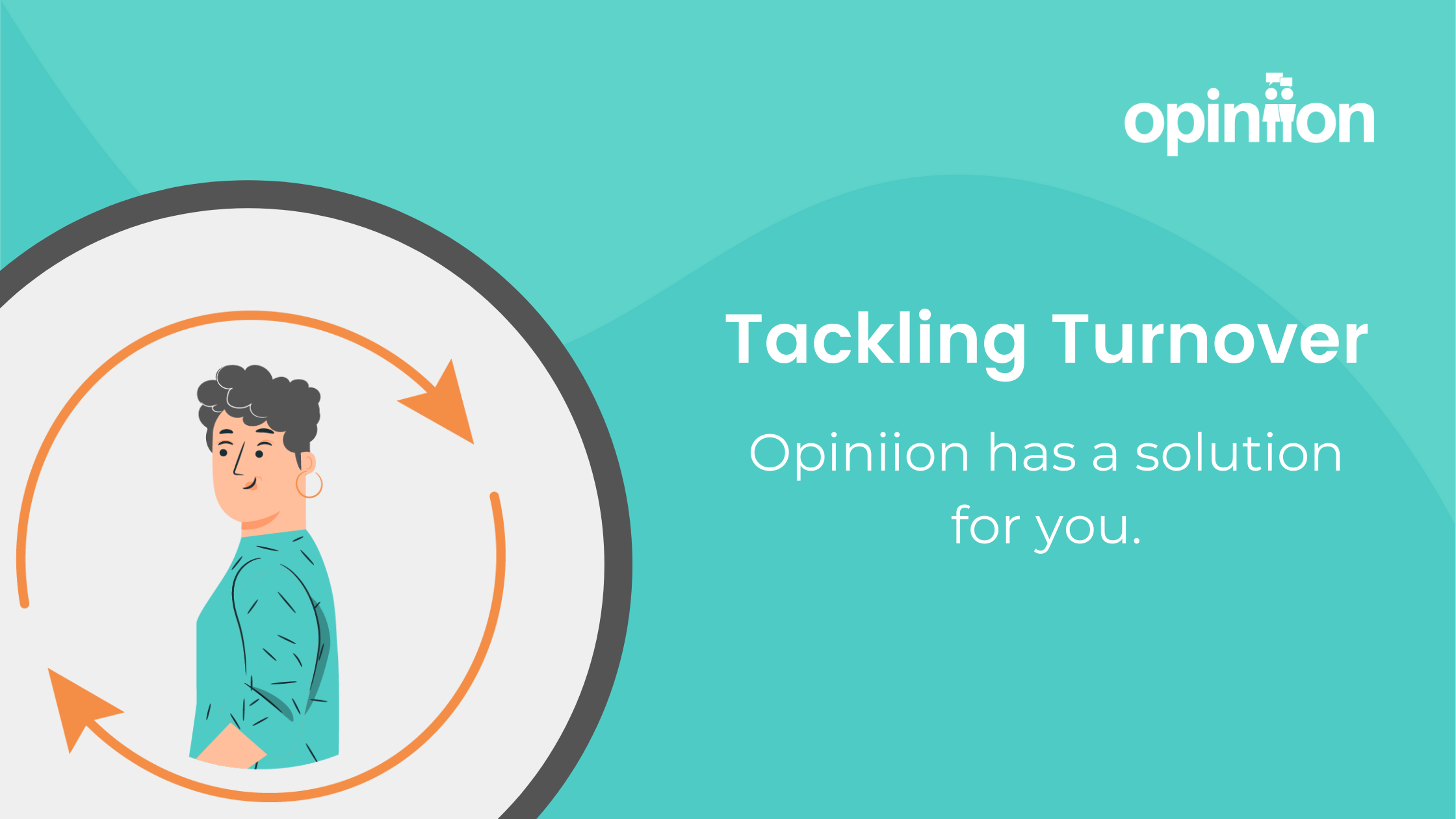 opiniion

Tackling Turnover

Opiniion has a solution for you.